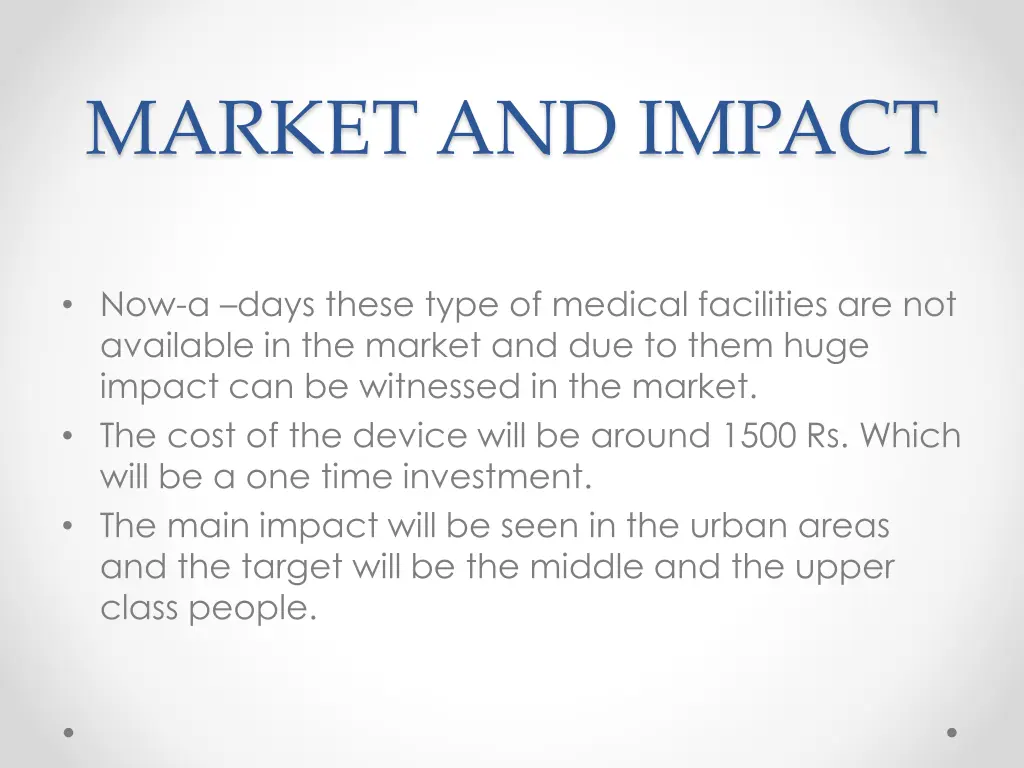 MARKET AND IMPACT

• Now-a –days these type of medical facilities are not available in the market and due to them huge impact can be witnessed in the market.
• The cost of the device will be around 1500 Rs. Which will be a one time investment.
• The main impact will be seen in the urban areas and the target will be the middle and the upper class people.